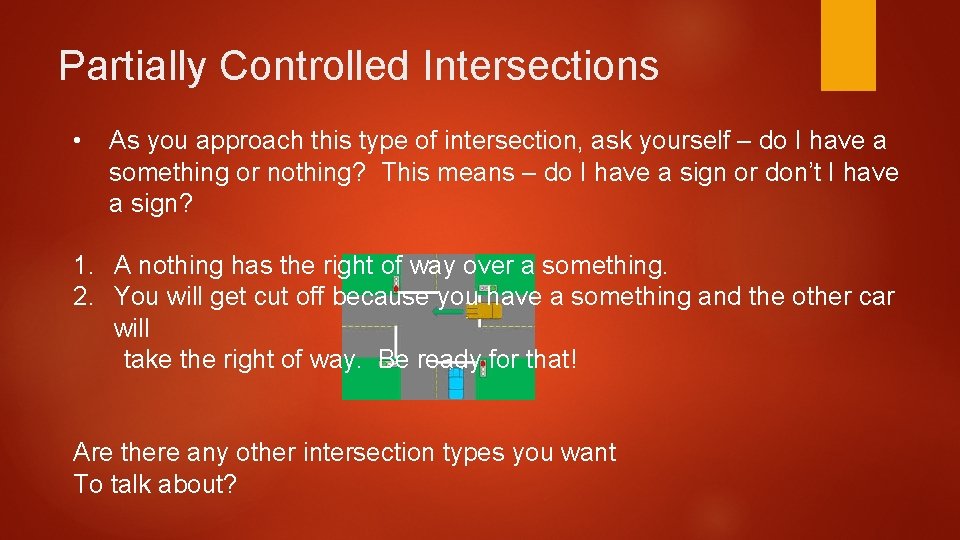 Partially Controlled Intersections

• As you approach this type of intersection, ask yourself – do I have a something or nothing? This means – do I have a sign or don't I have a sign?

1. A nothing has the right of way over a something.
2. You will get cut off because you have a something and the other car will
take the right of way. Be ready for that!

Are there any other intersection types you want
To talk about?